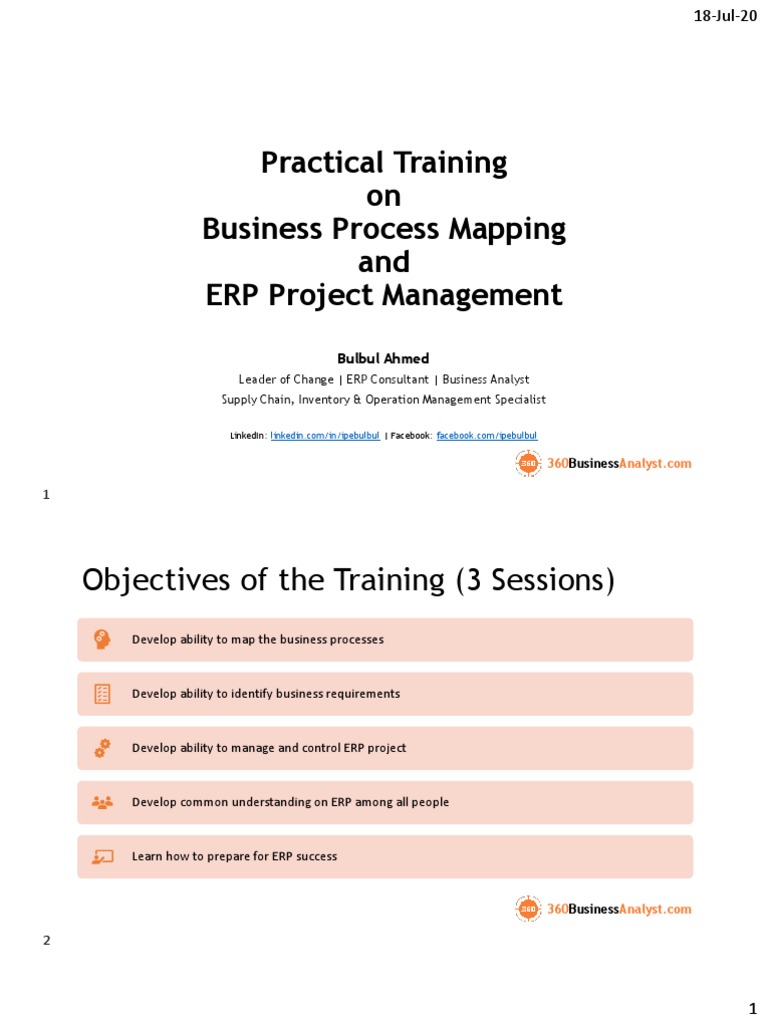 18-Jul-20

Practical Training
on
Business Process Mapping
and
ERP Project Management

Bulbul Ahmed
Leader of Change | ERP Consultant | Business Analyst
Supply Chain, Inventory & Operation Management Specialist

LinkedIn: linkedin.com/in/ipebulbul | Facebook: facebook.com/ipebulbul

360 360BusinessAnalyst.com

1

Objectives of the Training (3 Sessions)

Develop ability to map the business processes

Develop ability to identify business requirements

Develop ability to manage and control ERP project

Develop common understanding on ERP among all people

Learn how to prepare for ERP success

360 360BusinessAnalyst.com

2

1